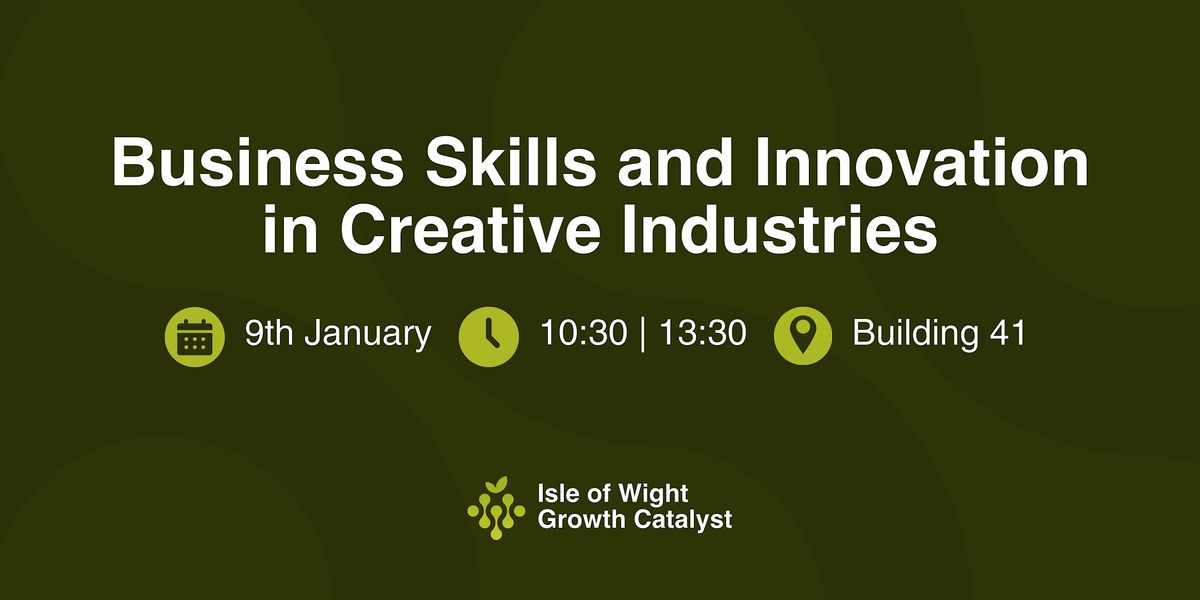 Business Skills and Innovation in Creative Industries

9th January 10:30 | 13:30 Building 41

Isle of Wight Growth Catalyst